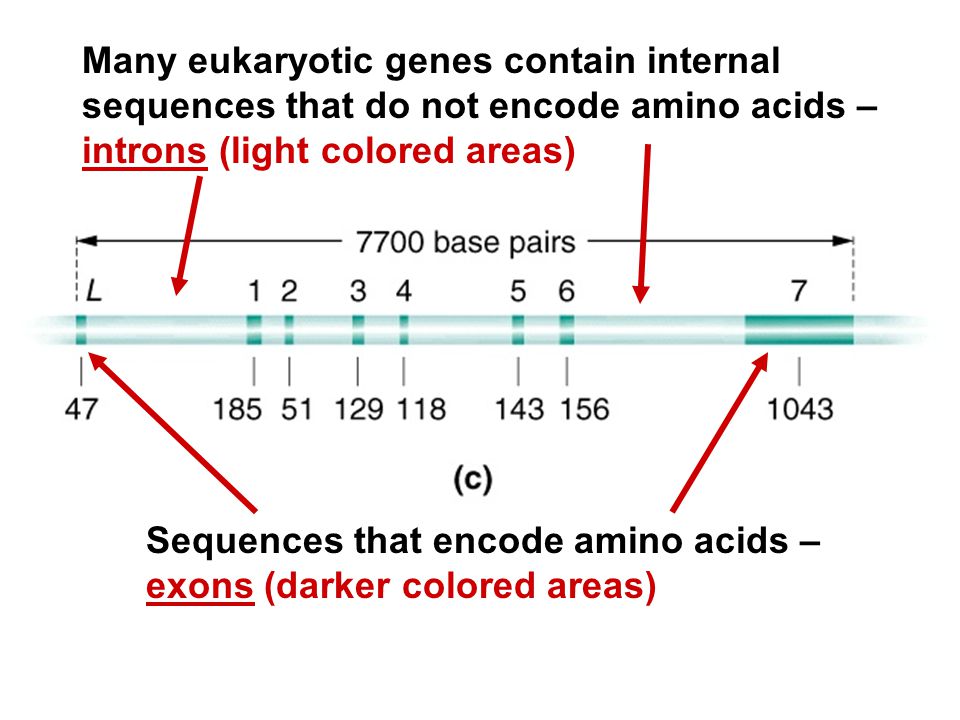 Many eukaryotic genes contain internal sequences that do not encode amino acids – introns (light colored areas)

7700 base pairs

L 1 2 3 4 5 6 7

47 185 51 129 118 143 156 1043

(c)

Sequences that encode amino acids – exons (darker colored areas)